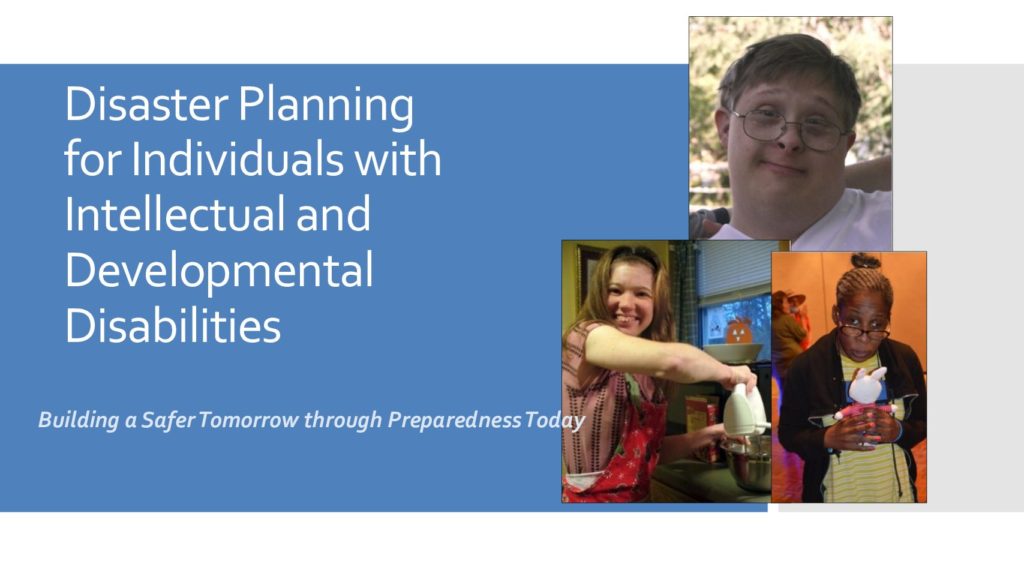 Disaster Planning for Individuals with Intellectual and Developmental Disabilities

Building a Safer Tomorrow through Preparedness Today